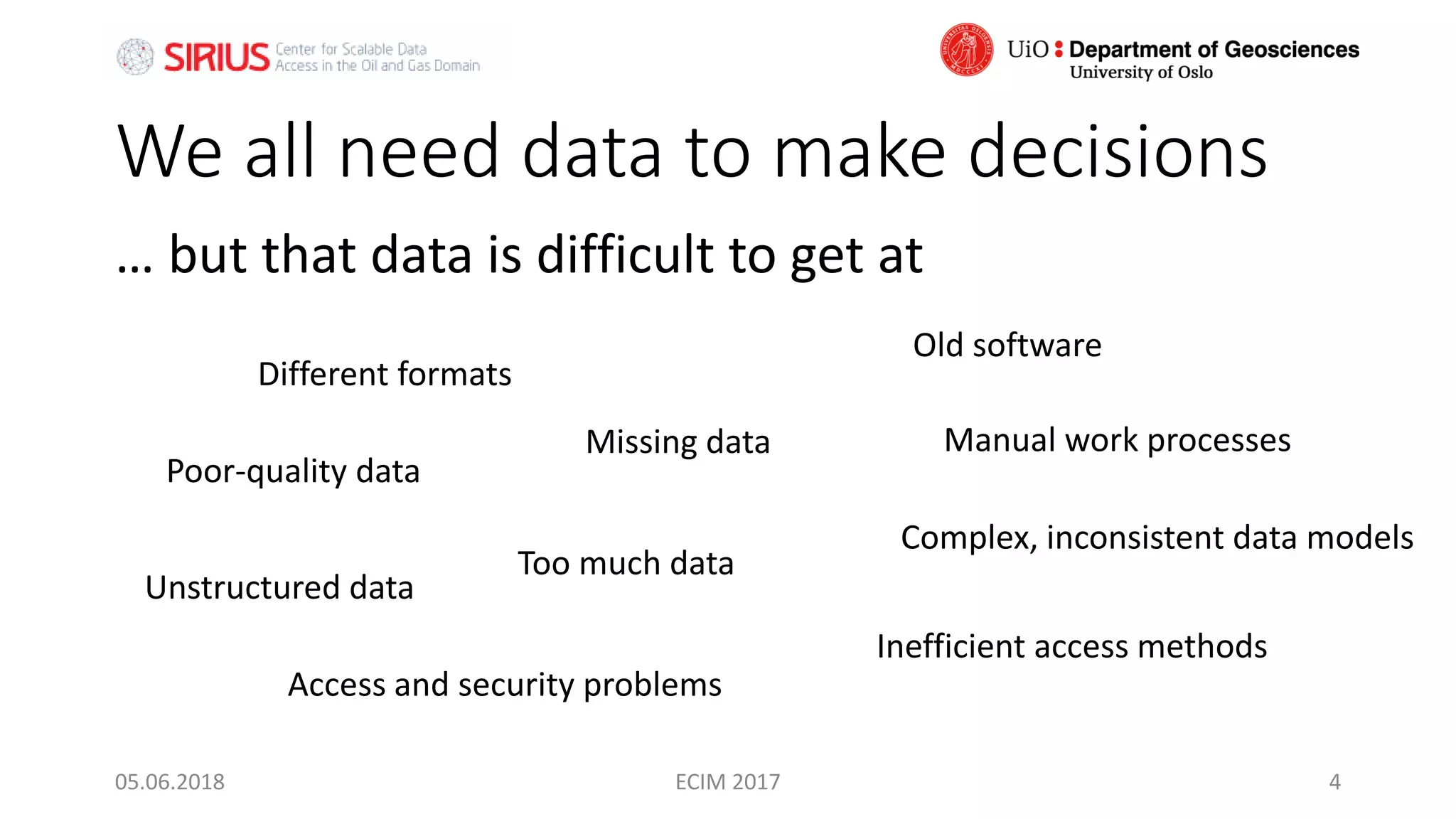 SIRIUS Center for Scalable Data Access in the Oil and Gas Domain

UiO : Department of Geosciences
University of Oslo

We all need data to make decisions

… but that data is difficult to get at

Different formats

Poor-quality data

Unstructured data

Missing data

Too much data

Access and security problems

Old software

Manual work processes

Complex, inconsistent data models

Inefficient access methods

05.06.2018

ECIM 2017

4